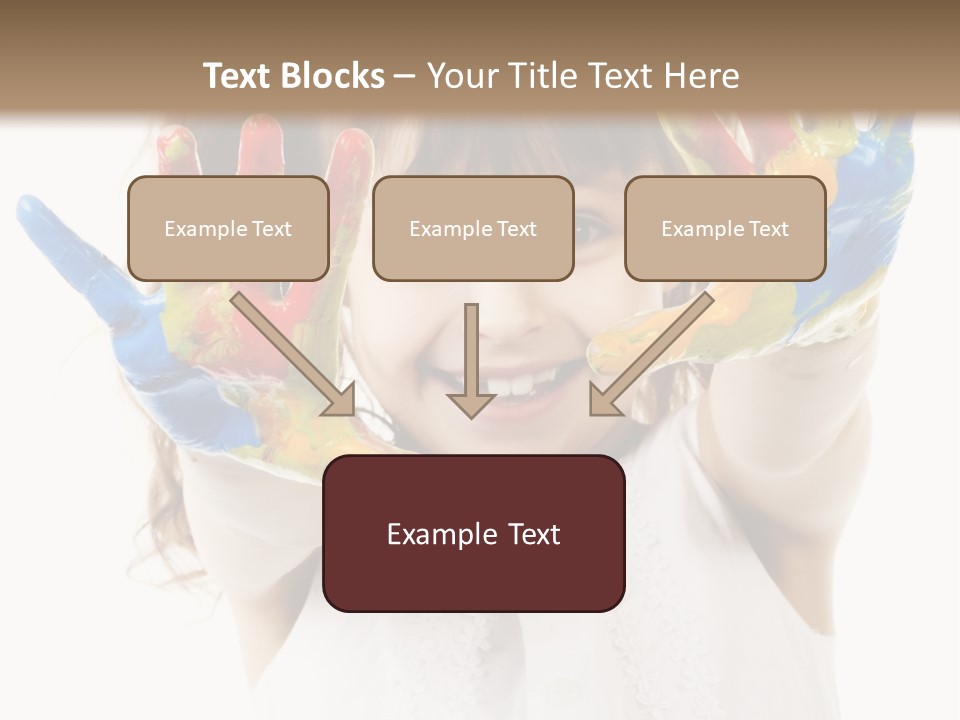 Text Blocks – Your Title Text Here

Example Text

Example Text

Example Text

Example Text